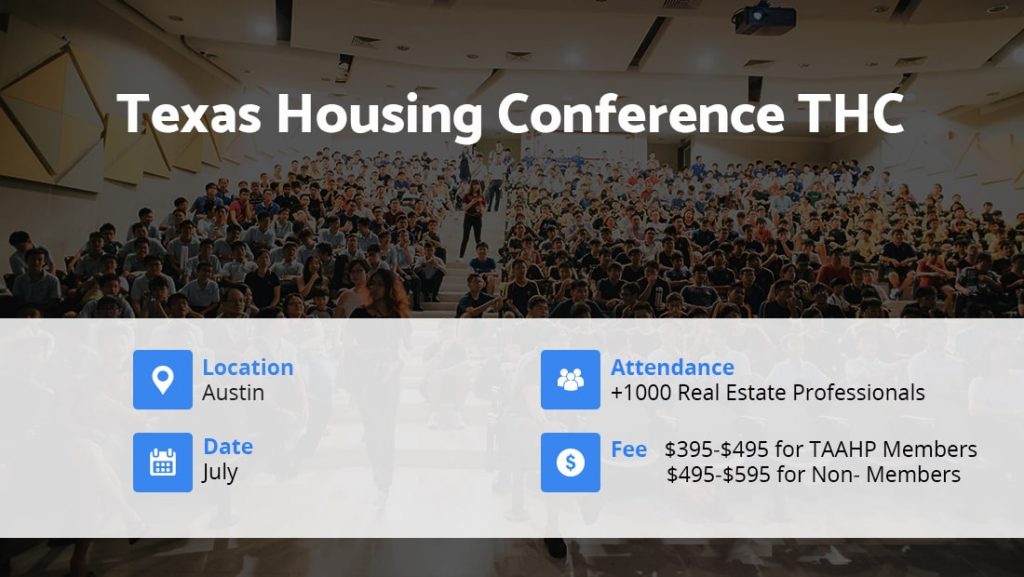 Texas Housing Conference THC

Location
Austin

Date
July

Attendance
+1000 Real Estate Professionals

Fee $395-$495 for TAAHP Members
$495-$595 for Non- Members